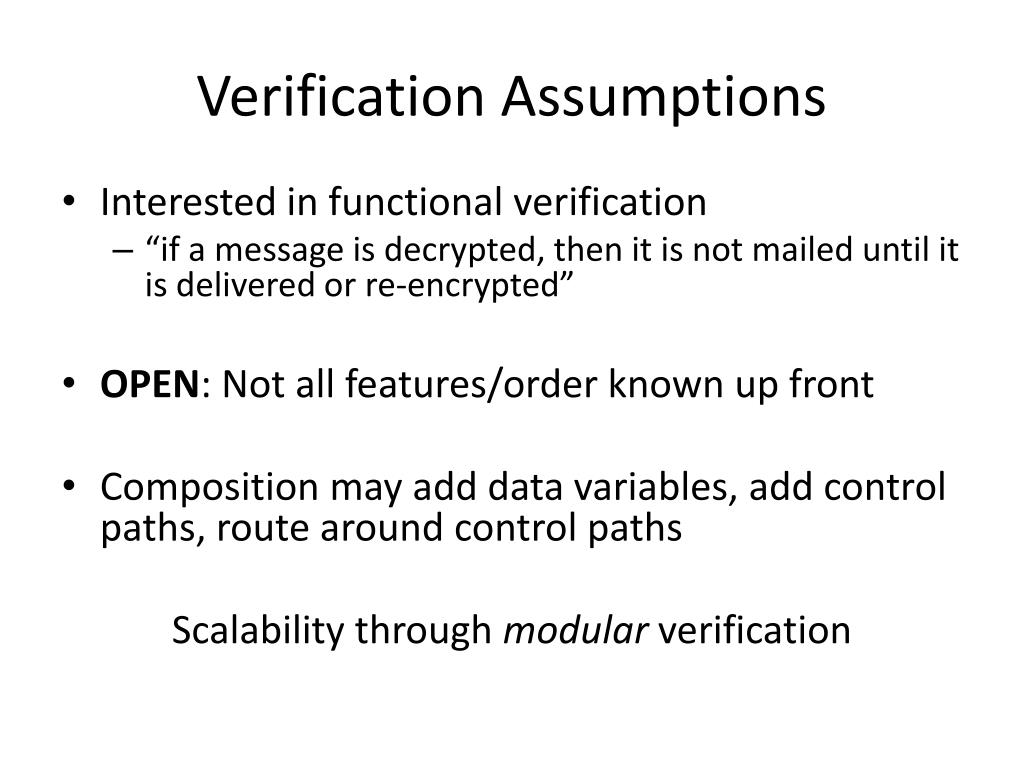 Verification Assumptions

• Interested in functional verification
– “if a message is decrypted, then it is not mailed until it is delivered or re-encrypted”

• OPEN: Not all features/order known up front

• Composition may add data variables, add control paths, route around control paths

Scalability through modular verification